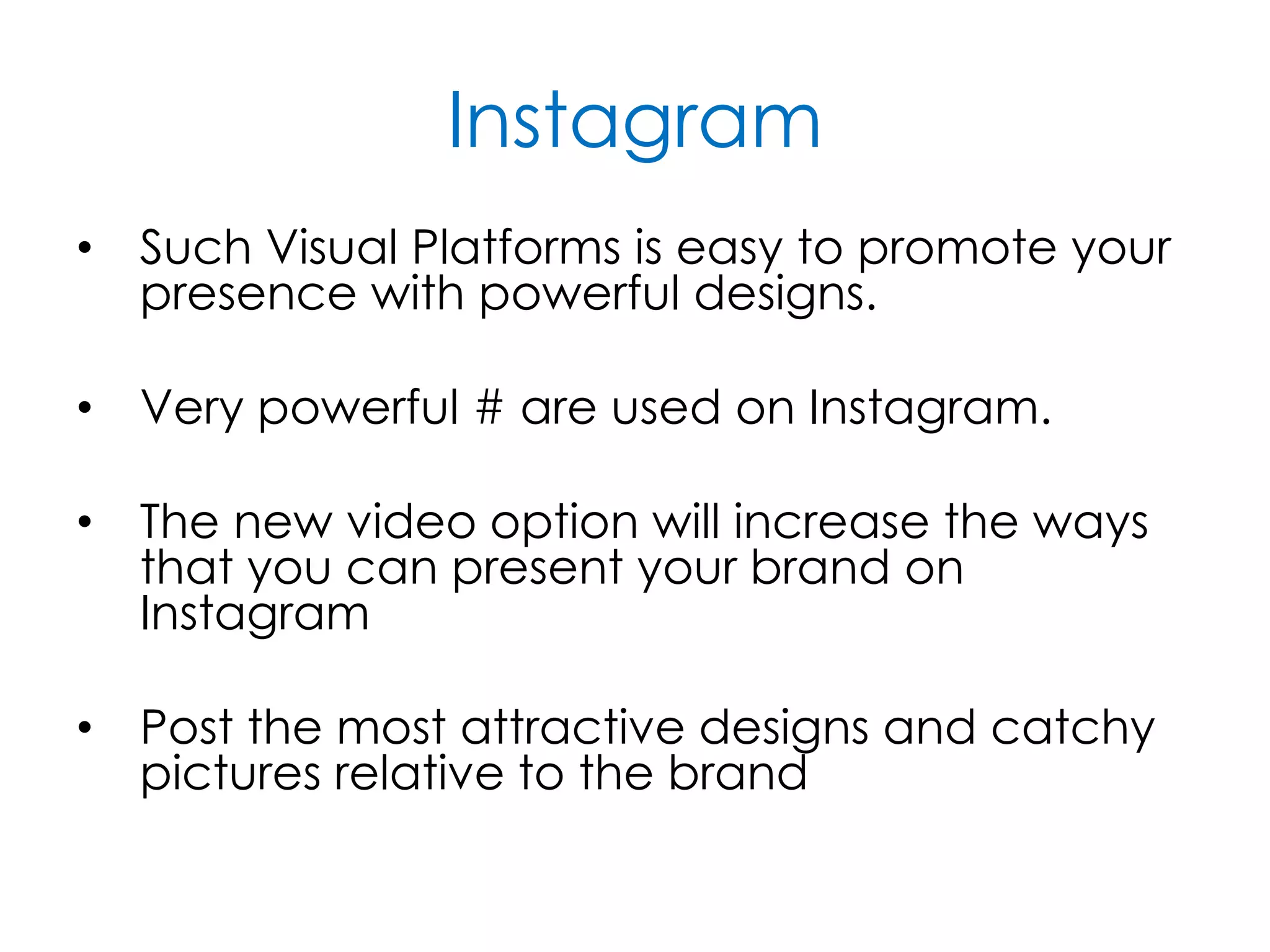 Instagram

• Such Visual Platforms is easy to promote your presence with powerful designs.

• Very powerful # are used on Instagram.

• The new video option will increase the ways that you can present your brand on Instagram

• Post the most attractive designs and catchy pictures relative to the brand